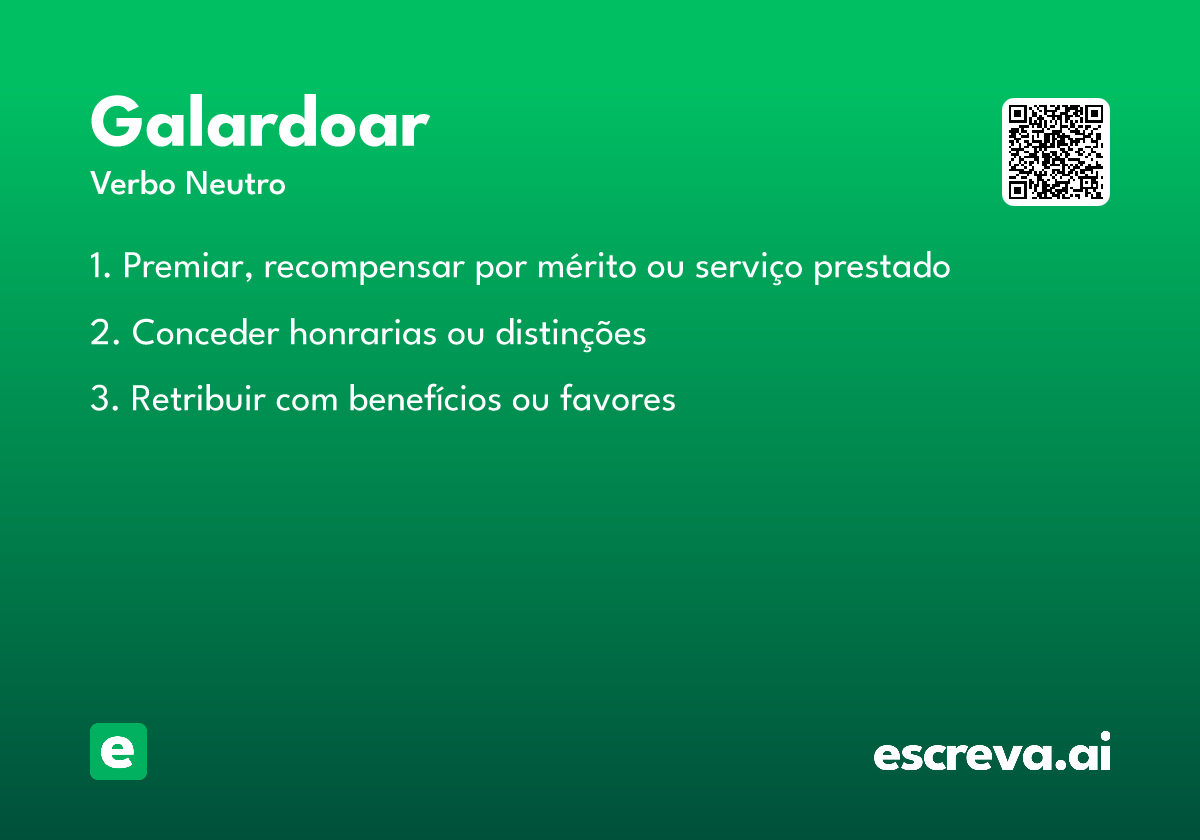 Galardoar
Verbo Neutro

1. Premiar, recompensar por mérito ou serviço prestado

2. Conceder honrarias ou distinções

3. Retribuir com benefícios ou favores

e

escreva.ai